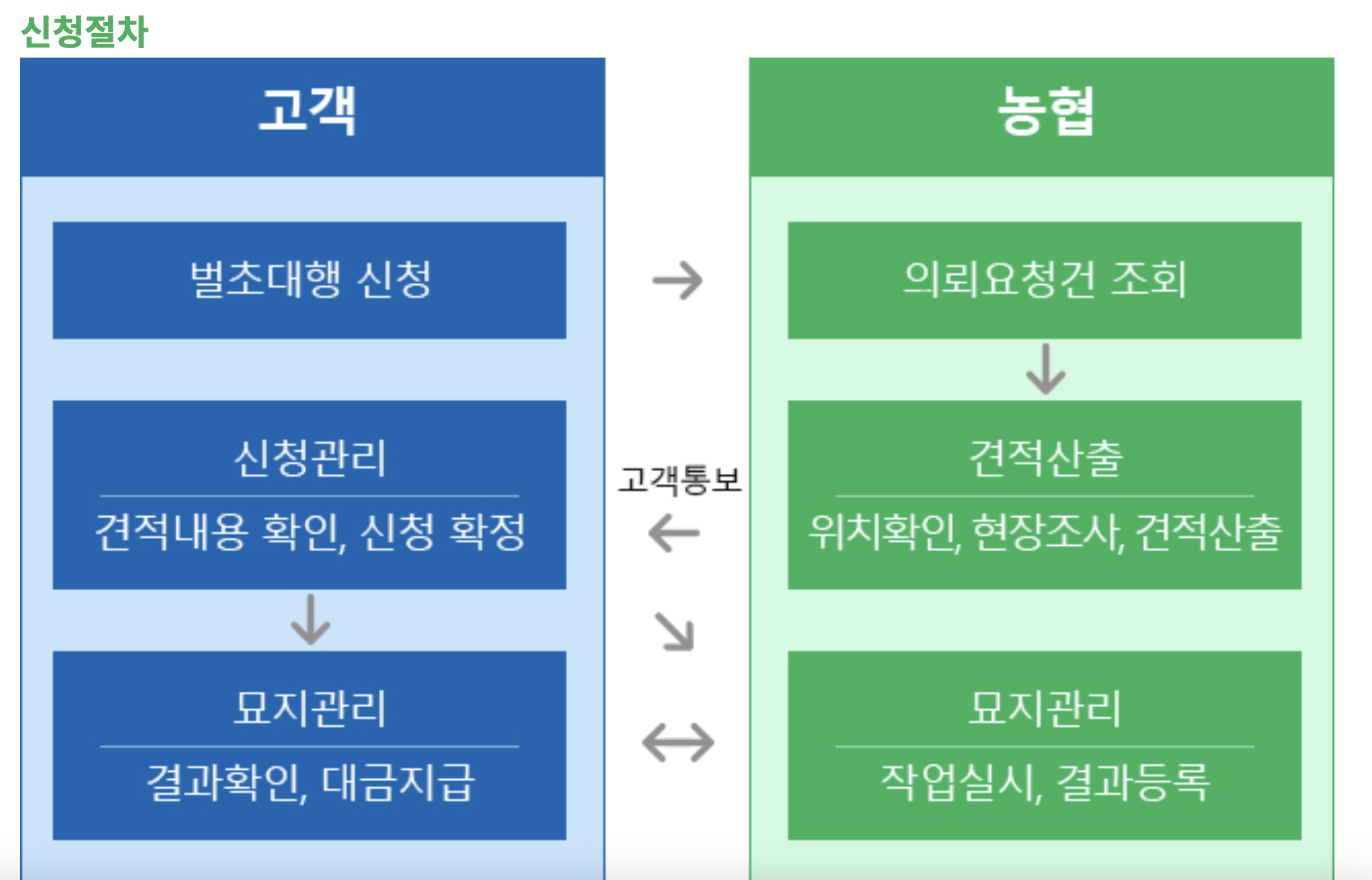 신청절차

고객

벌초대행 신청

신청관리
견적내용 확인, 신청 확정

묘지관리
결과확인, 대금지급

고객통보

농협

의뢰요청건 조회

견적산출
위치확인, 현장조사, 견적산출

묘지관리
작업실시, 결과등록